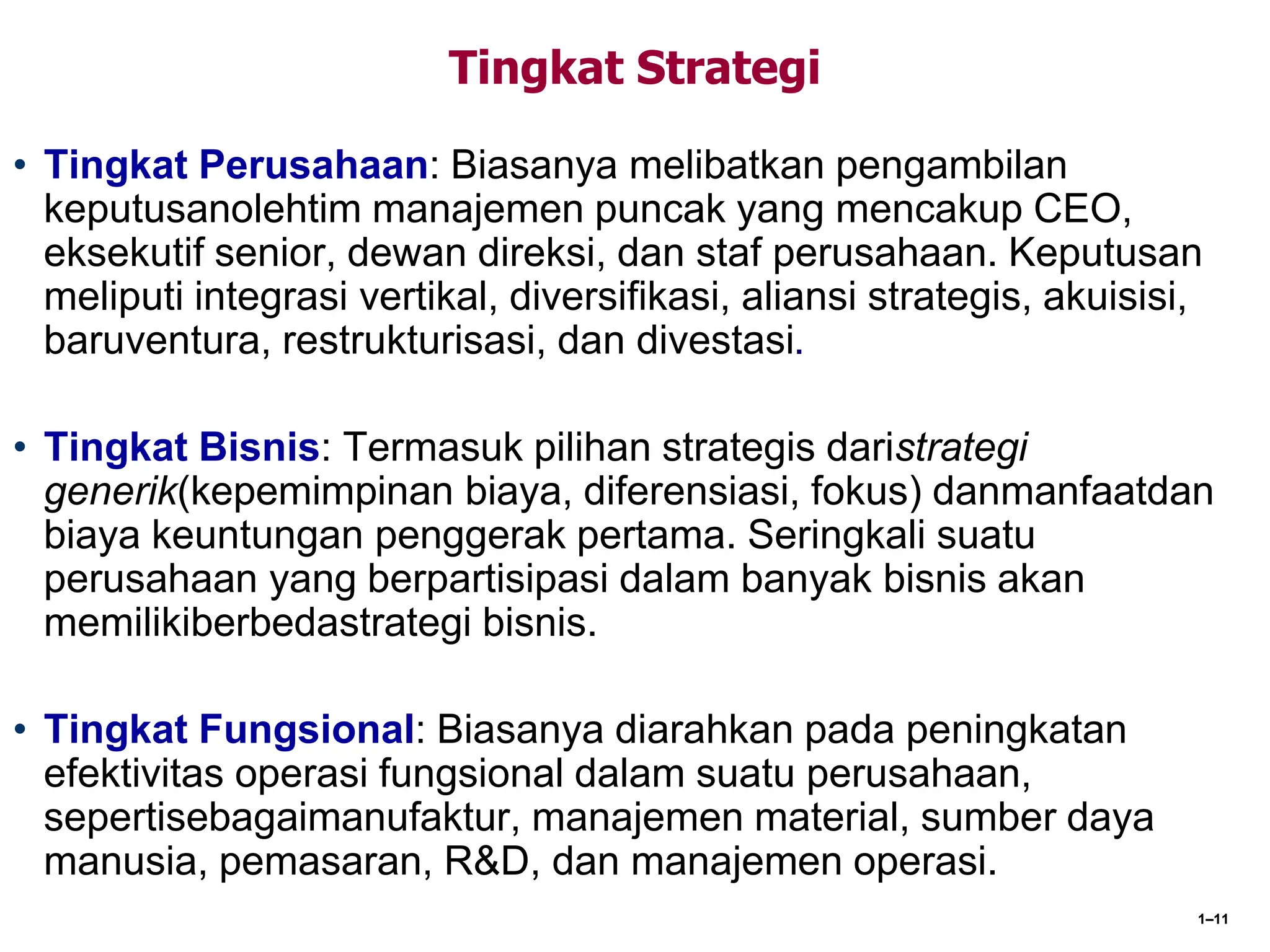 Tingkat Strategi

• Tingkat Perusahaan: Biasanya melibatkan pengambilan keputusanolehtim manajemen puncak yang mencakup CEO, eksekutif senior, dewan direksi, dan staf perusahaan. Keputusan meliputi integrasi vertikal, diversifikasi, aliansi strategis, akuisisi, baruventura, restrukturisasi, dan divestasi.

• Tingkat Bisnis: Termasuk pilihan strategis daristrategi generik(kepemimpinan biaya, diferensiasi, fokus) danmanfaatdan biaya keuntungan penggerak pertama. Seringkali suatu perusahaan yang berpartisipasi dalam banyak bisnis akan memilikiberbedastrategi bisnis.

• Tingkat Fungsional: Biasanya diarahkan pada peningkatan efektivitas operasi fungsional dalam suatu perusahaan, sepertisebagaimanufaktur, manajemen material, sumber daya manusia, pemasaran, R&D, dan manajemen operasi.

1–11